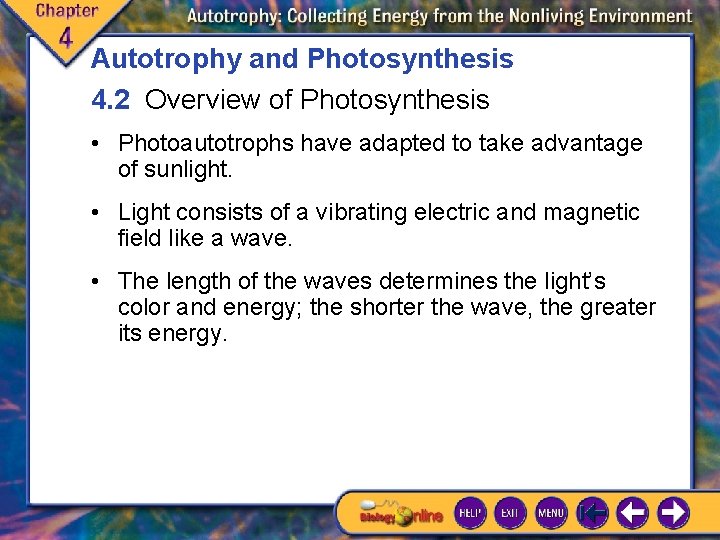 Chapter 4

Autotrophy: Collecting Energy from the Nonliving Environment

Autotrophy and Photosynthesis

4.2 Overview of Photosynthesis

• Photoautotrophs have adapted to take advantage of sunlight.

• Light consists of a vibrating electric and magnetic field like a wave.

• The length of the waves determines the light's color and energy; the shorter the wave, the greater its energy.

Biology Online HELP EXIT MENU